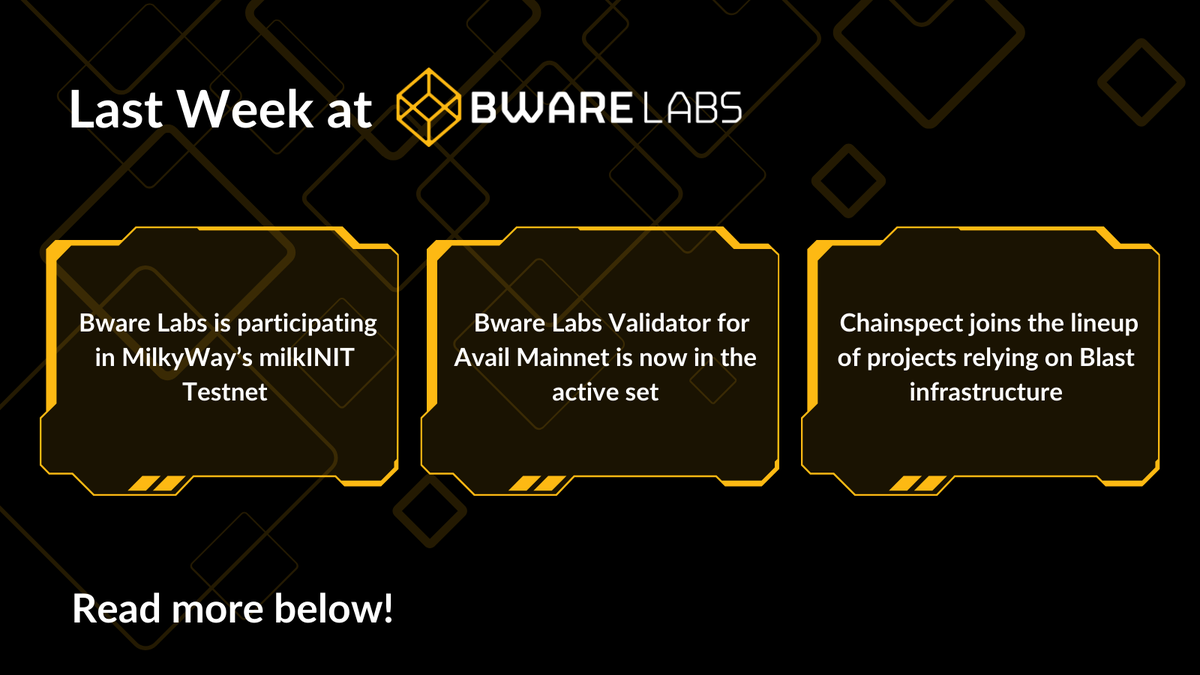 Last Week at BWARE LABS

Bware Labs is participating in MilkyWay's milkINIT Testnet

Bware Labs Validator for Avail Mainnet is now in the active set

Chainspect joins the lineup of projects relying on Blast infrastructure

Read more below!